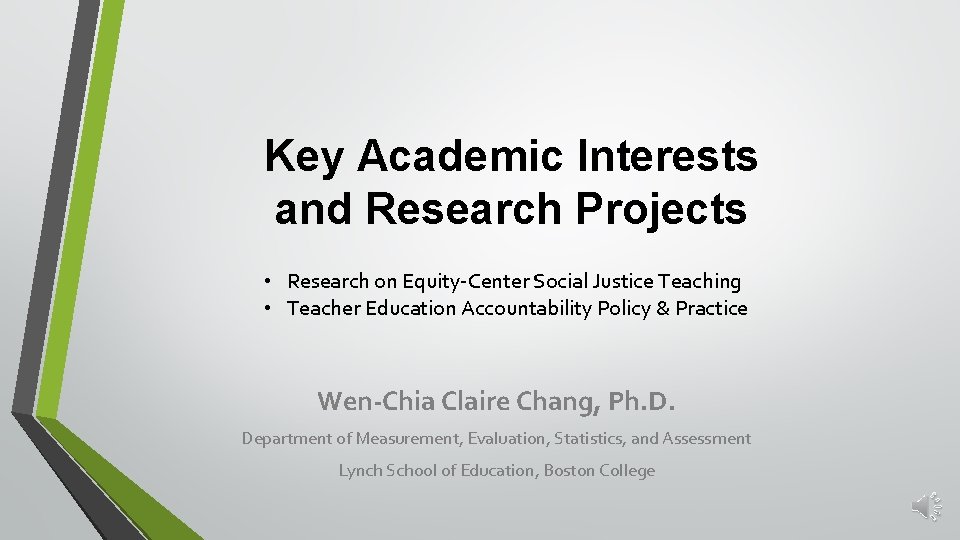 Key Academic Interests and Research Projects

• Research on Equity-Center Social Justice Teaching
• Teacher Education Accountability Policy & Practice

Wen-Chia Claire Chang, Ph.D.

Department of Measurement, Evaluation, Statistics, and Assessment

Lynch School of Education, Boston College